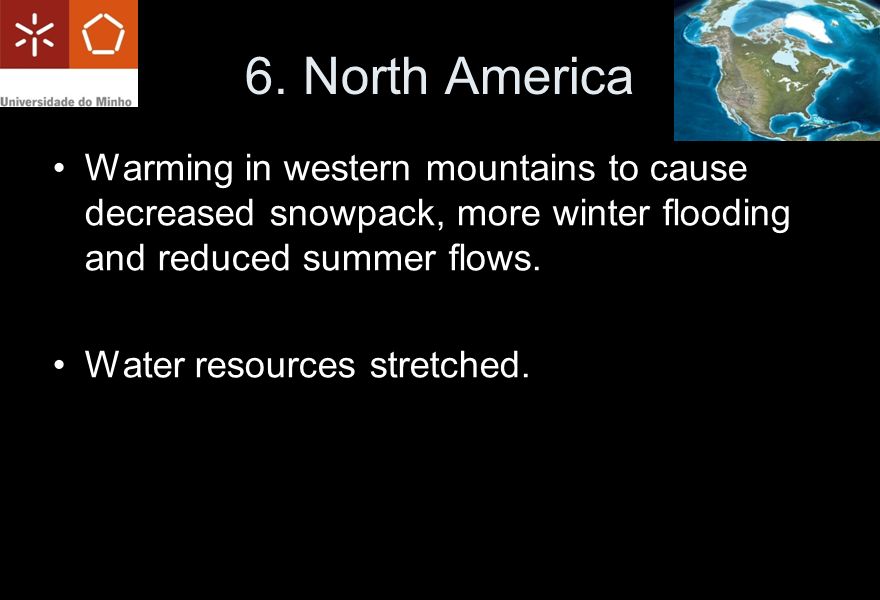 Universidade do Minho

6. North America

• Warming in western mountains to cause decreased snowpack, more winter flooding and reduced summer flows.

• Water resources stretched.